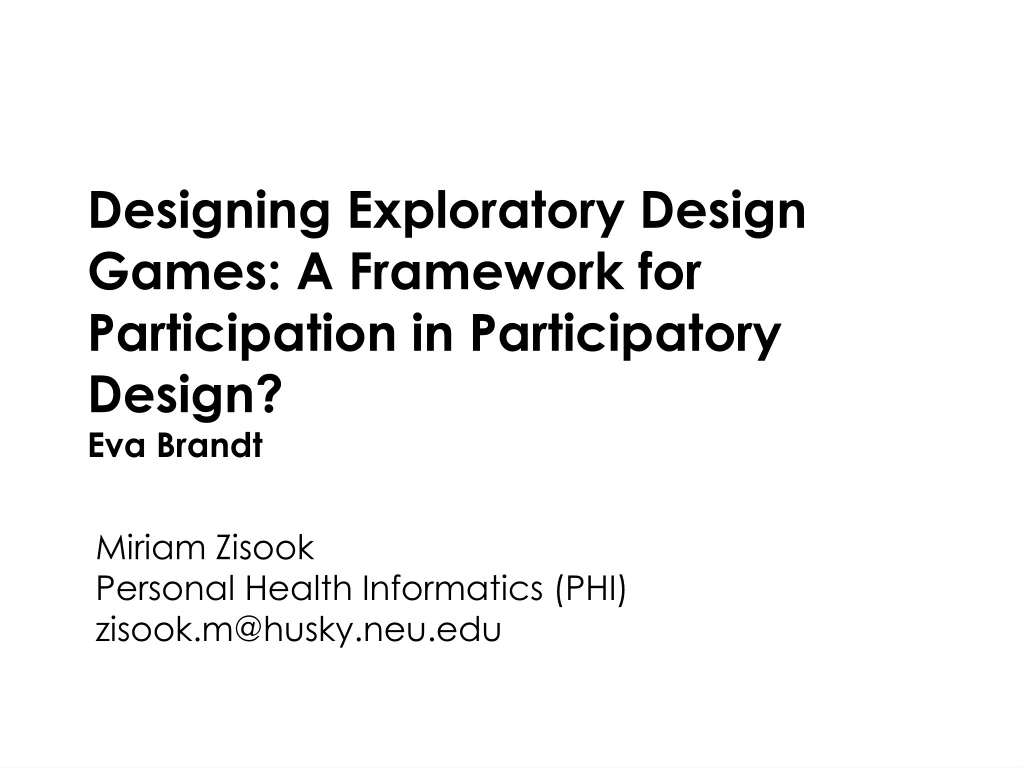 Designing Exploratory Design Games: A Framework for Participation in Participatory Design?
Eva Brandt

Miriam Zisook
Personal Health Informatics (PHI)
zisook.m@husky.neu.edu